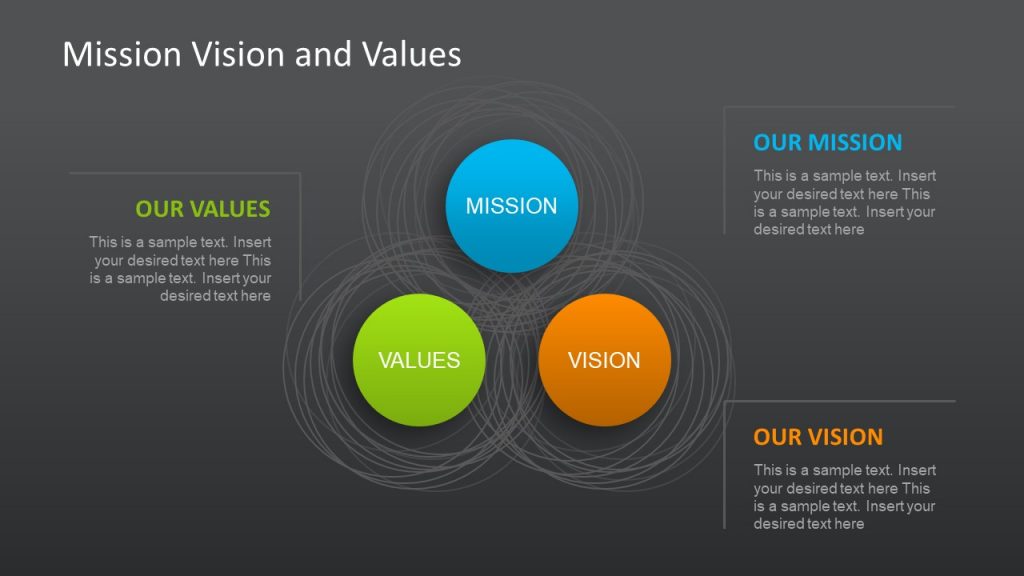 Mission Vision and Values

OUR VALUES

This is a sample text. Insert your desired text here This is a sample text. Insert your desired text here

MISSION

VALUES

VISION

OUR MISSION

This is a sample text. Insert your desired text here This is a sample text. Insert your desired text here

OUR VISION

This is a sample text. Insert your desired text here This is a sample text. Insert your desired text here